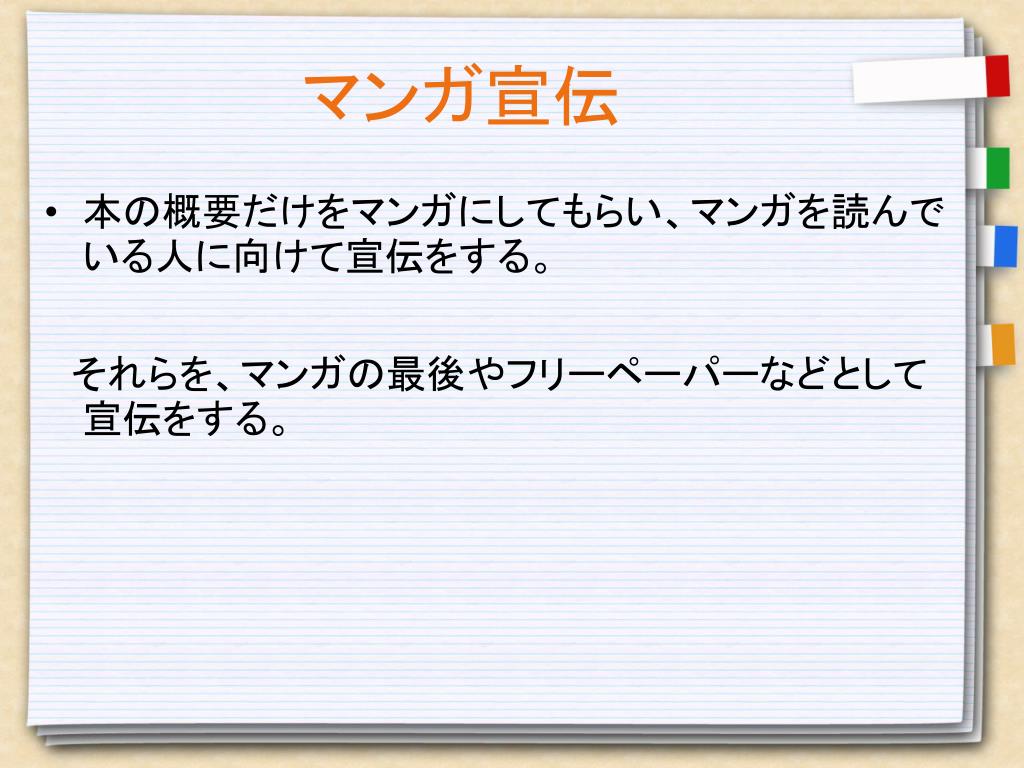 マンガ宣伝

• 本の概要だけをマンガにしてもらい、マンガを読んでいる人に向けて宣伝をする。

それらを、マンガの最後やフリーペーパーなどとして宣伝をする。